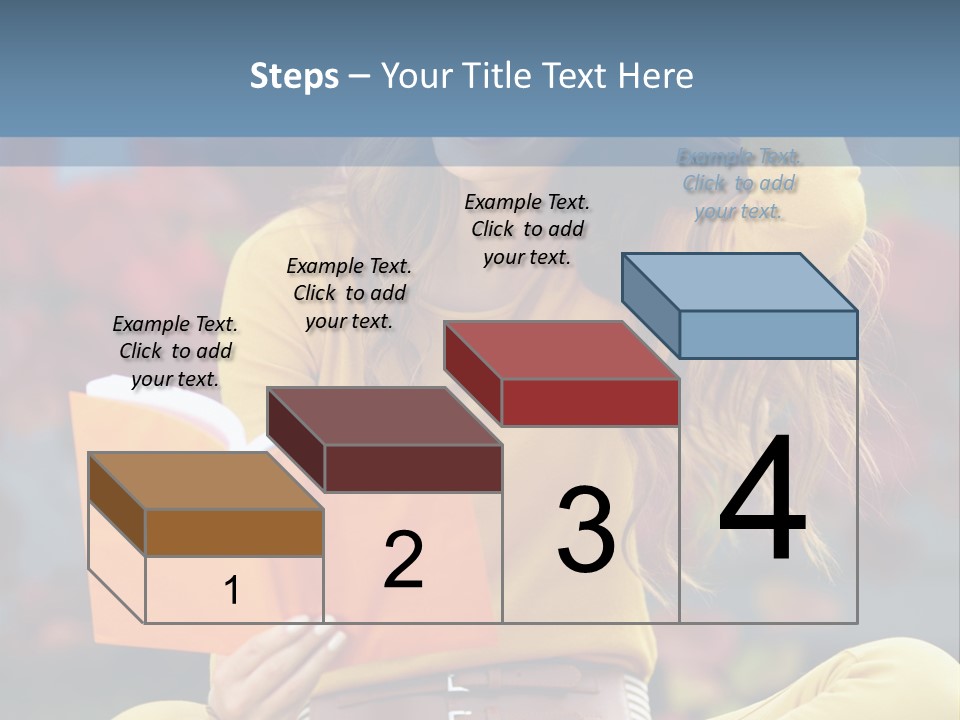 Steps – Your Title Text Here

Example Text. Click to add your text.

Example Text. Click to add your text.

Example Text. Click to add your text.

Example Text. Click to add your text.

1

2

3

4